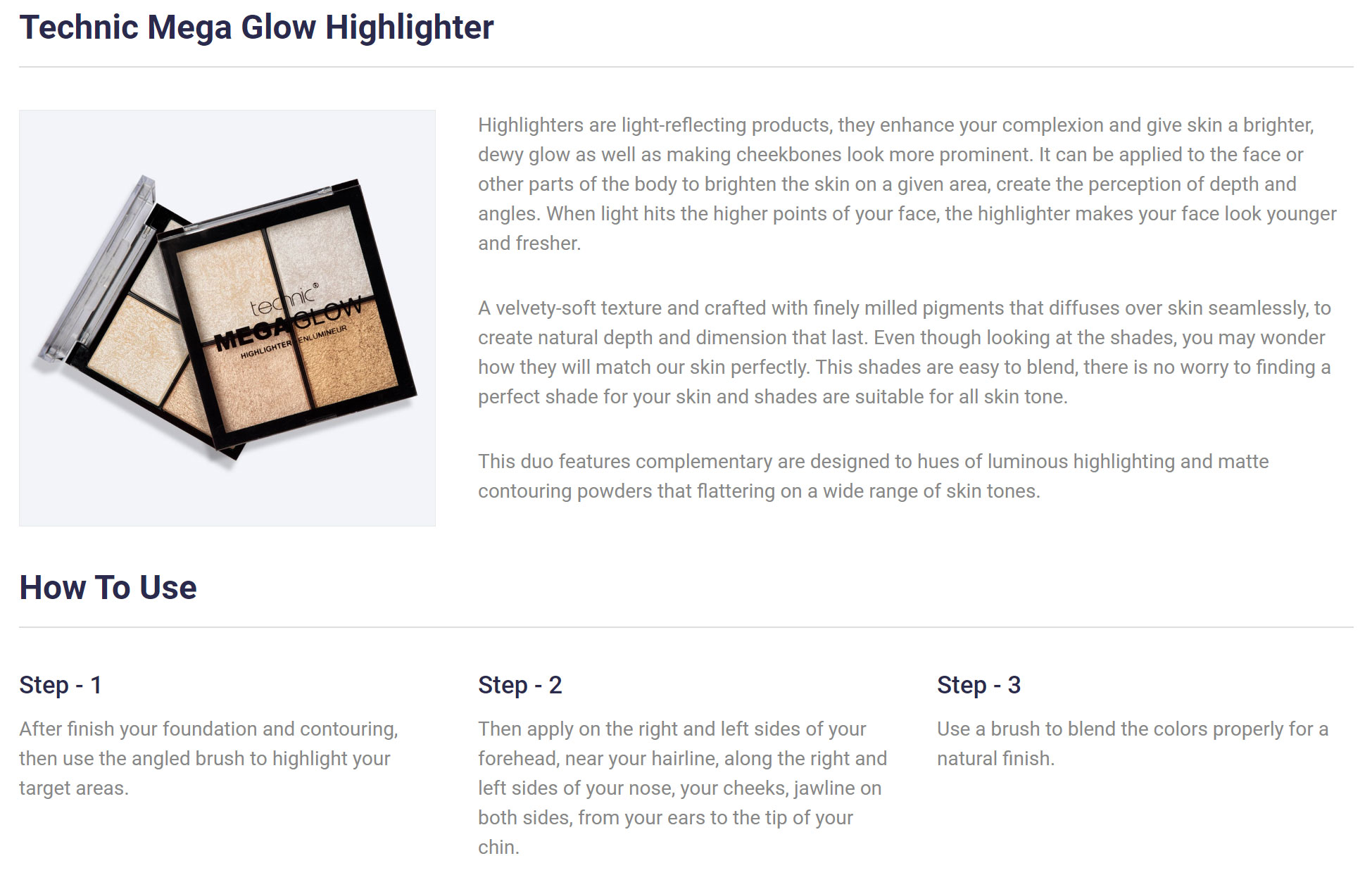 Technic Mega Glow Highlighter

technic®
MEGA GLOW
HIGHLIGHTER ENLUMINEUR

Highlighters are light-reflecting products, they enhance your complexion and give skin a brighter, dewy glow as well as making cheekbones look more prominent. It can be applied to the face or other parts of the body to brighten the skin on a given area, create the perception of depth and angles. When light hits the higher points of your face, the highlighter makes your face look younger and fresher.

A velvety-soft texture and crafted with finely milled pigments that diffuses over skin seamlessly, to create natural depth and dimension that last. Even though looking at the shades, you may wonder how they will match our skin perfectly. This shades are easy to blend, there is no worry to finding a perfect shade for your skin and shades are suitable for all skin tone.

This duo features complementary are designed to hues of luminous highlighting and matte contouring powders that flattering on a wide range of skin tones.

How To Use

Step - 1

After finish your foundation and contouring, then use the angled brush to highlight your target areas.

Step - 2

Then apply on the right and left sides of your forehead, near your hairline, along the right and left sides of your nose, your cheeks, jawline on both sides, from your ears to the tip of your chin.

Step - 3

Use a brush to blend the colors properly for a natural finish.